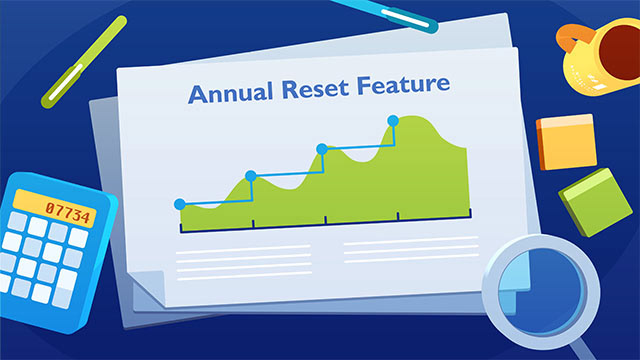 Annual Reset Feature

07734